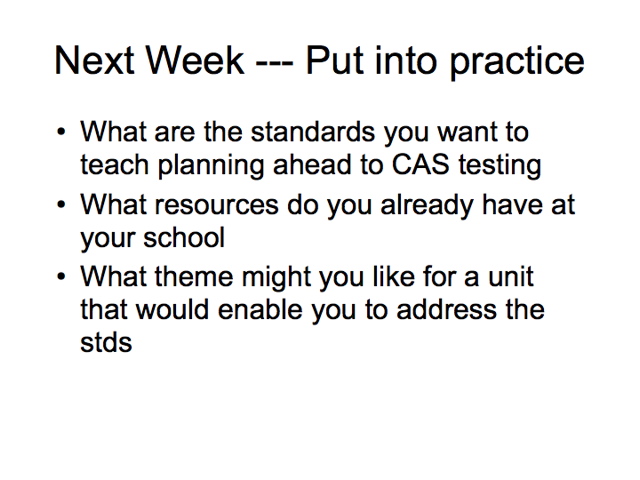 Next Week --- Put into practice

• What are the standards you want to teach planning ahead to CAS testing
• What resources do you already have at your school
• What theme might you like for a unit that would enable you to address the stds